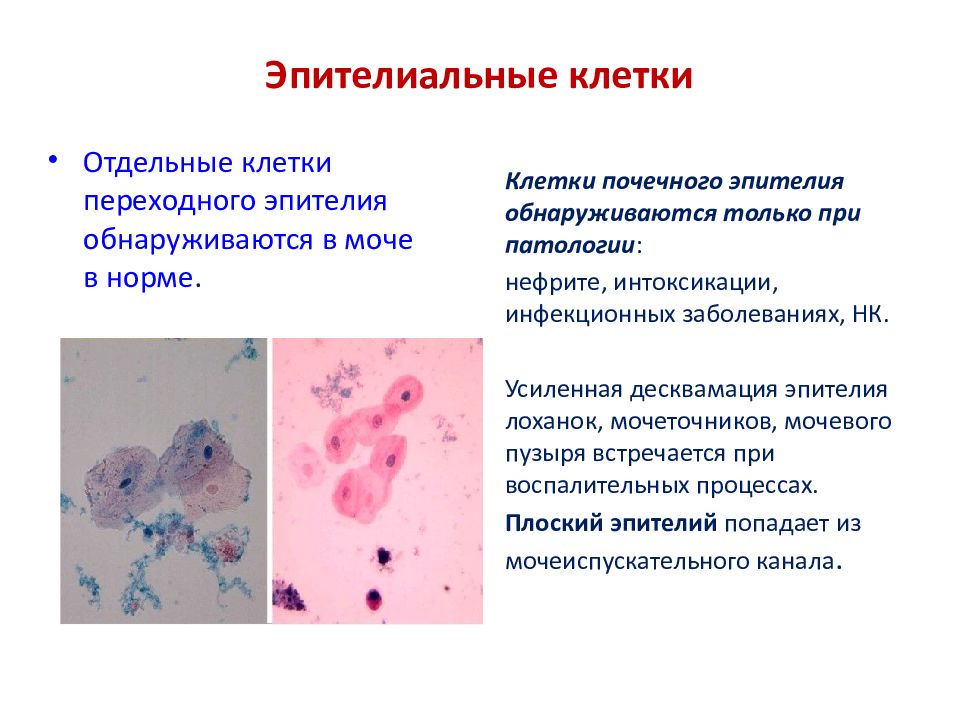 Эпителиальные клетки

• Отдельные клетки переходного эпителия обнаруживаются в моче в норме.

Клетки почечного эпителия обнаруживаются только при патологии:

нефрите, интоксикации, инфекционных заболеваниях, НК.

Усиленная десквамация эпителия лоханок, мочеточников, мочевого пузыря встречается при воспалительных процессах.

Плоский эпителий попадает из мочеиспускательного канала.